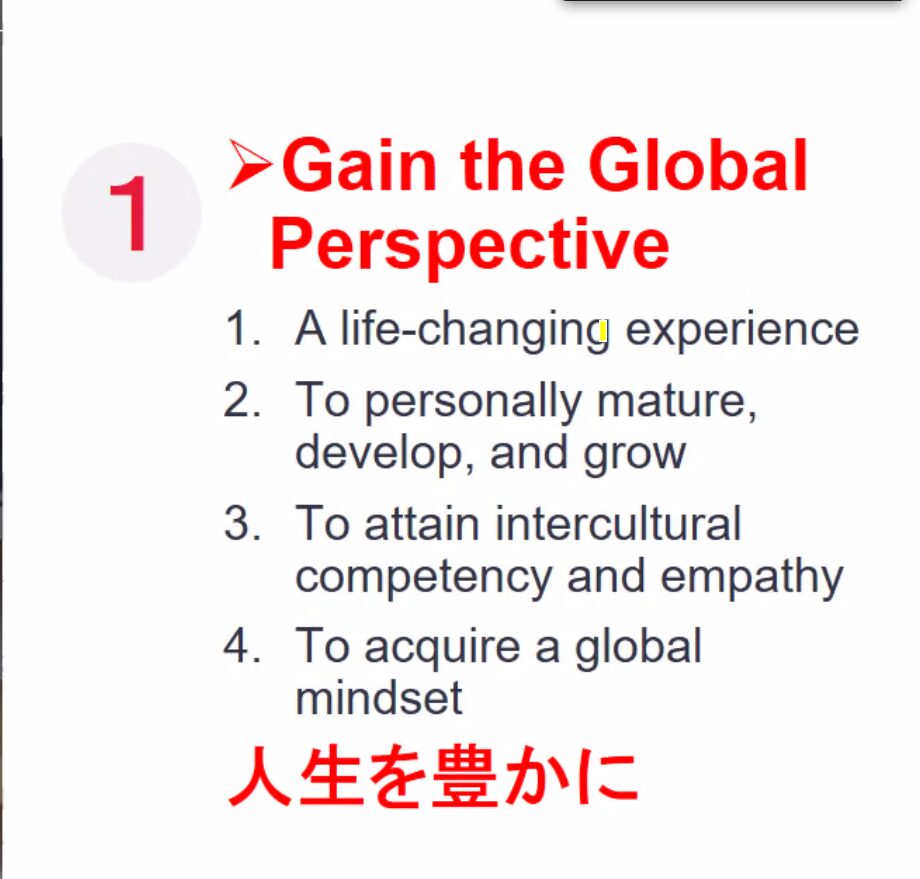 1

➢Gain the Global Perspective

1. A life-changing experience
2. To personally mature, develop, and grow
3. To attain intercultural competency and empathy
4. To acquire a global mindset

人生を豊かに